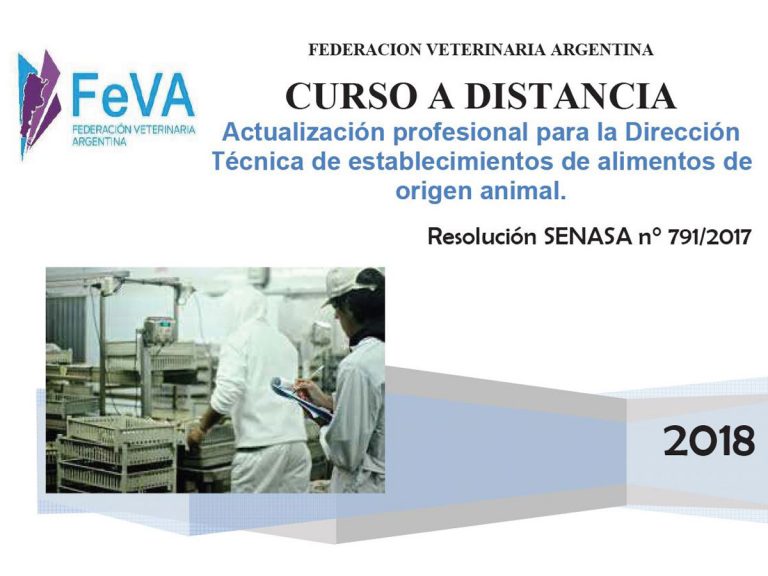 FeVA
FEDERACIÓN VETERINARIA ARGENTINA

FEDERACION VETERINARIA ARGENTINA

CURSO A DISTANCIA

Actualización profesional para la Dirección Técnica de establecimientos de alimentos de origen animal.

Resolución SENASA n° 791/2017

2018